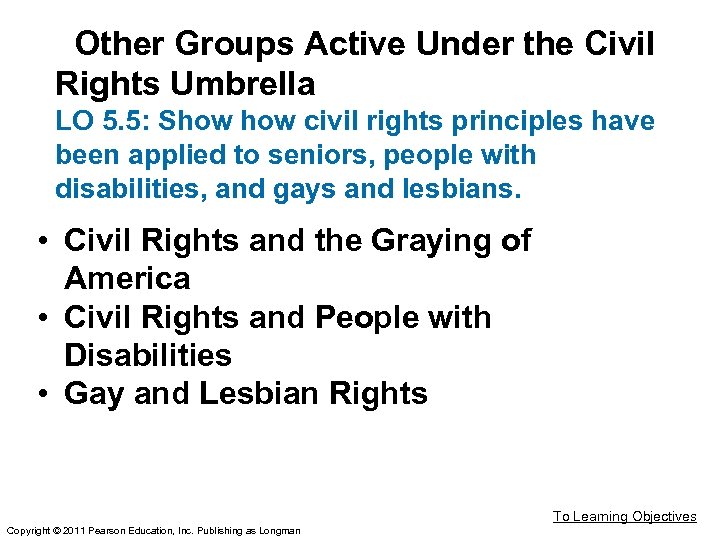 Other Groups Active Under the Civil Rights Umbrella

LO 5.5: Show how civil rights principles have been applied to seniors, people with disabilities, and gays and lesbians.

• Civil Rights and the Graying of America
• Civil Rights and People with Disabilities
• Gay and Lesbian Rights

To Learning Objectives

Copyright © 2011 Pearson Education, Inc. Publishing as Longman